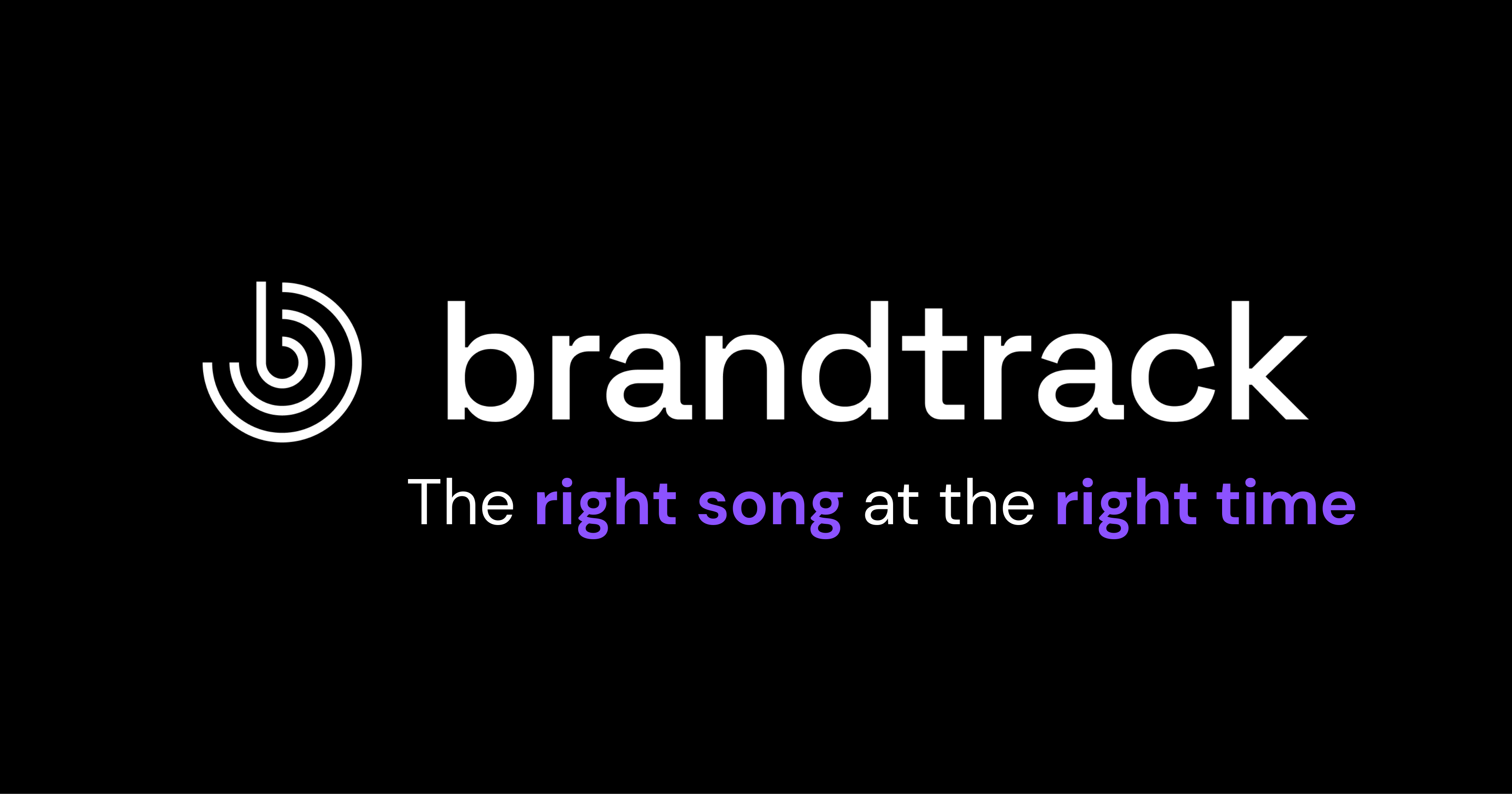 brandtrack

The right song at the right time